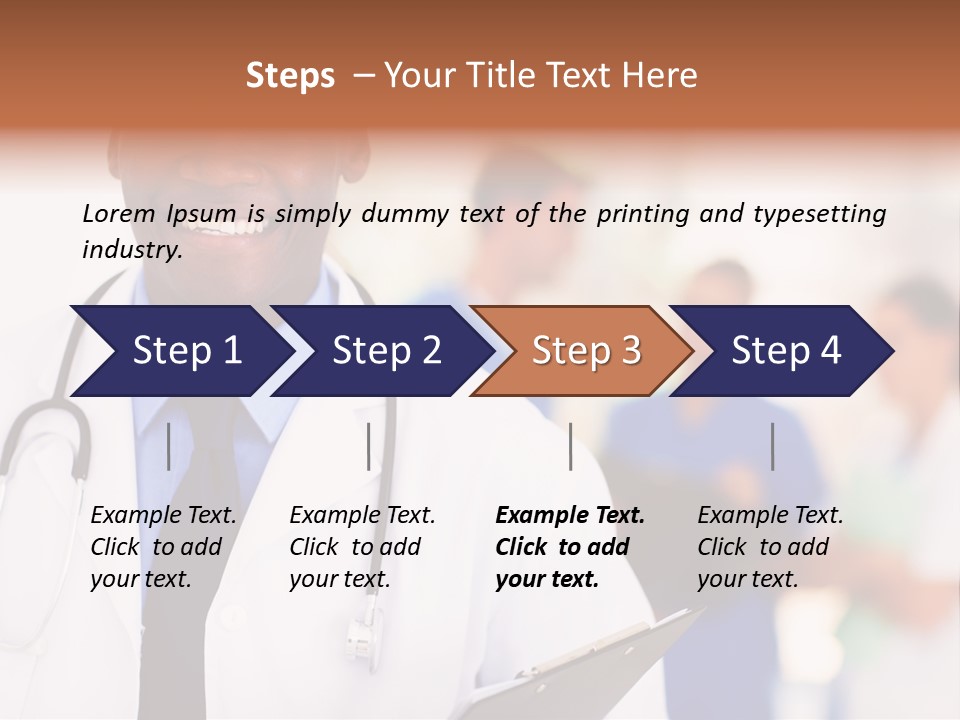 Steps – Your Title Text Here

Lorem Ipsum is simply dummy text of the printing and typesetting industry.

Step 1

Step 2

Step 3

Step 4

Example Text. Click to add your text.

Example Text. Click to add your text.

Example Text. Click to add your text.

Example Text. Click to add your text.